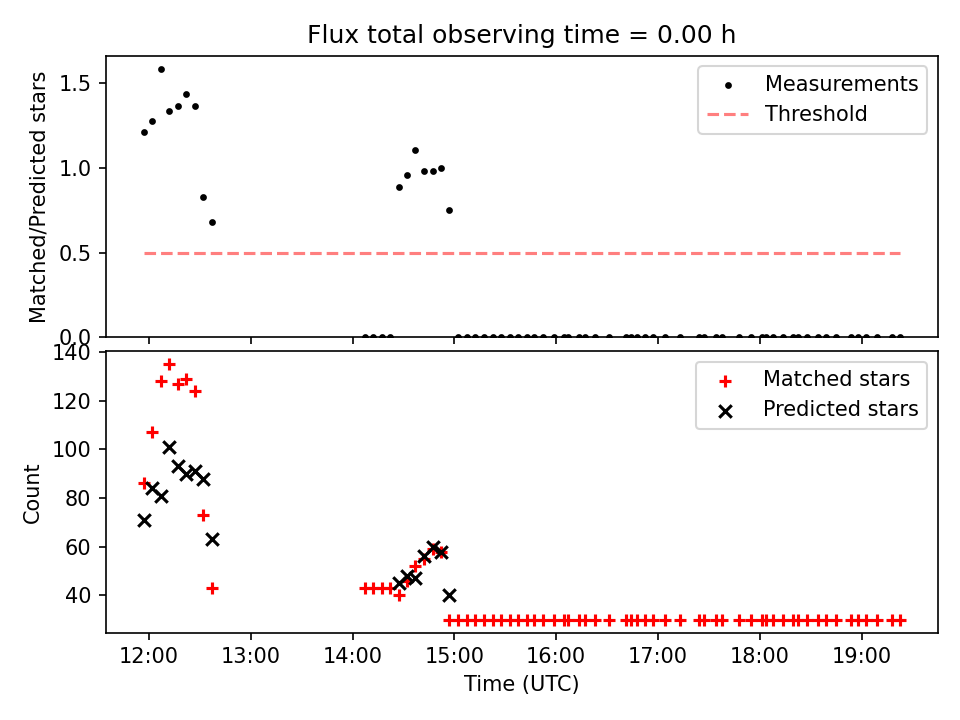 Flux total observing time = 0.00 h

Matched/Predicted stars

1.5
1.0
0.5
0.0

Measurements
Threshold

Count

140
120
100
80
60
40

Matched stars
Predicted stars

12:00
13:00
14:00
15:00
16:00
17:00
18:00
19:00

Time (UTC)